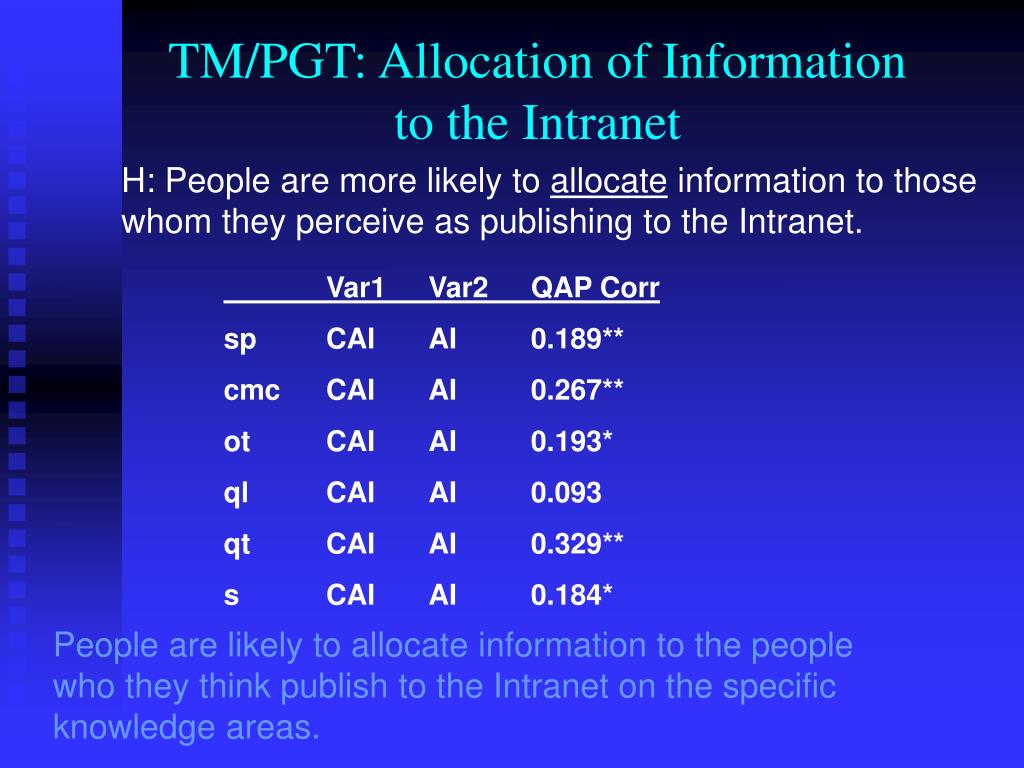 TM/PGT: Allocation of Information to the Intranet

H: People are more likely to allocate information to those whom they perceive as publishing to the Intranet.

| | Var1 | Var2 | QAP Corr |
|---|---|---|---|
| sp | CAI | AI | 0.189** |
| cmc | CAI | AI | 0.267** |
| ot | CAI | AI | 0.193* |
| ql | CAI | AI | 0.093 |
| qt | CAI | AI | 0.329** |
| s | CAI | AI | 0.184* |

People are likely to allocate information to the people who they think publish to the Intranet on the specific knowledge areas.